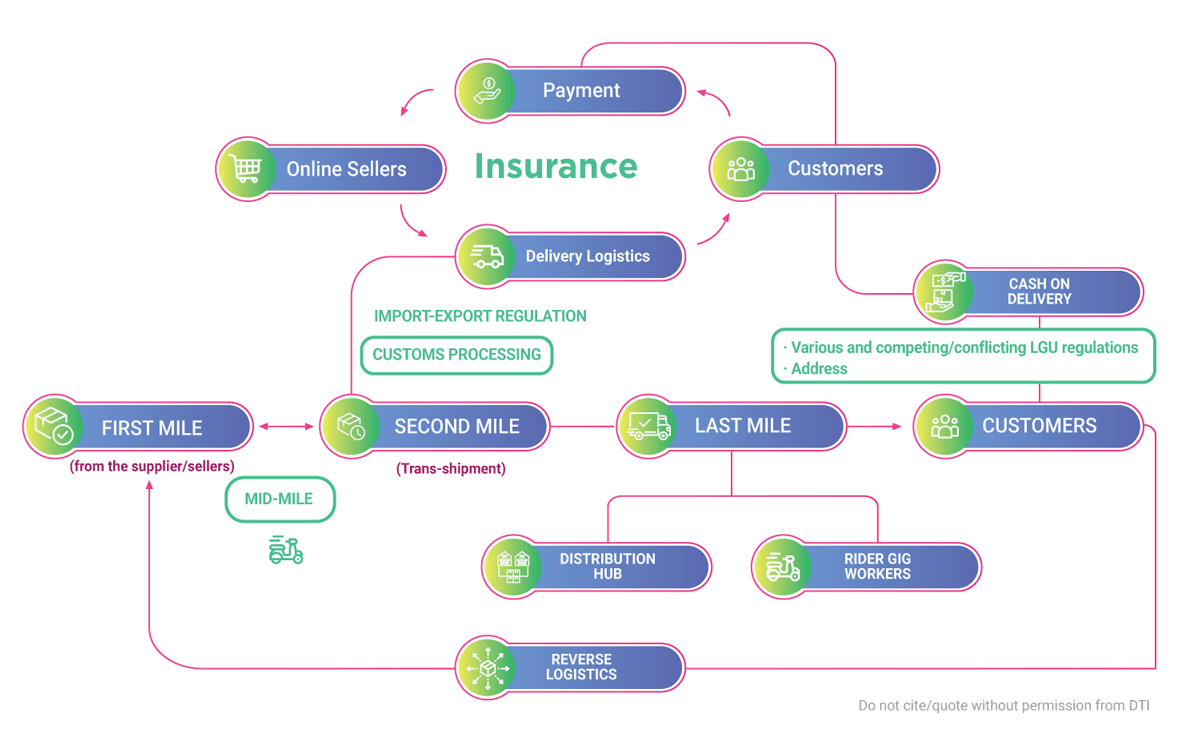 Payment

Online Sellers

Insurance

Customers

Delivery Logistics

CASH ON DELIVERY

IMPORT-EXPORT REGULATION

CUSTOMS PROCESSING

· Various and competing/conflicting LGU regulations
· Address

FIRST MILE

(from the supplier/sellers)

SECOND MILE

(Trans-shipment)

LAST MILE

CUSTOMERS

MID-MILE

DISTRIBUTION HUB

RIDER GIG WORKERS

REVERSE LOGISTICS

Do not cite/quote without permission from DTI